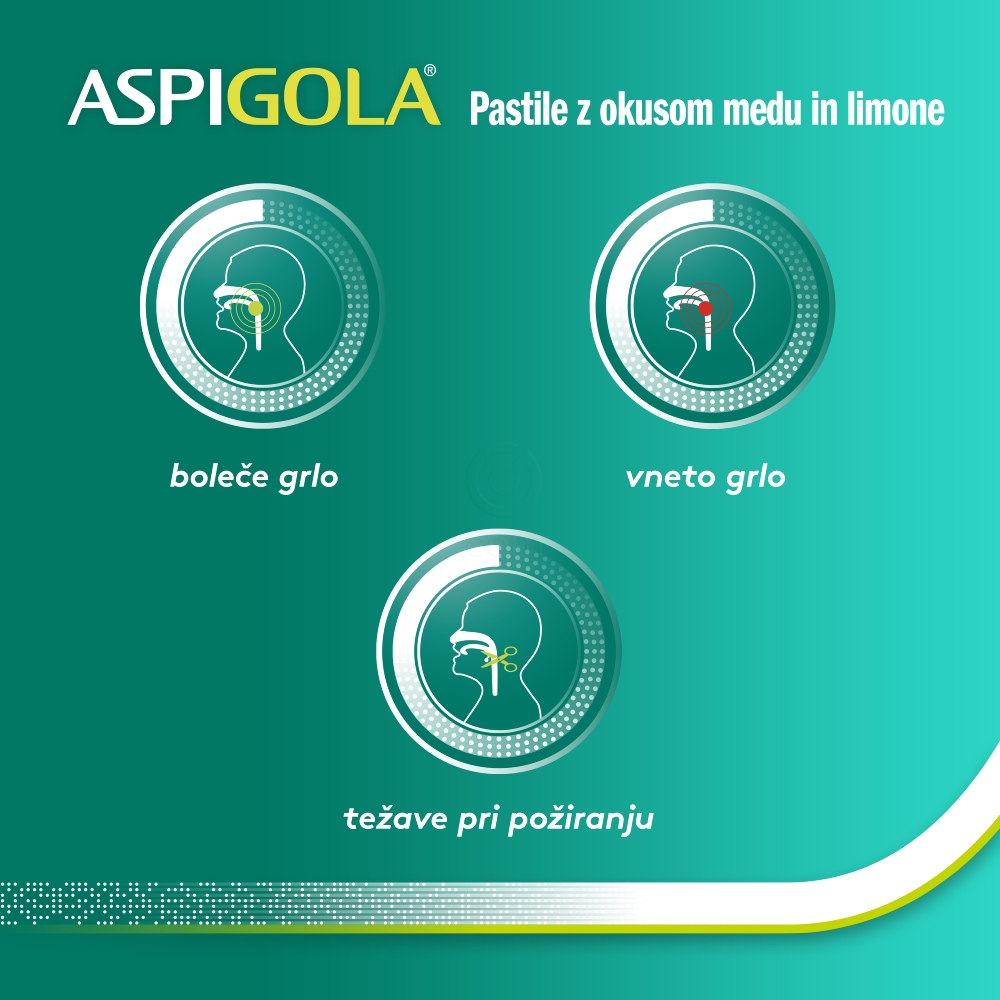 ASPIGOLA® Pastile z okusom medu in limone

boleče grlo

vneto grlo

težave pri požiranju